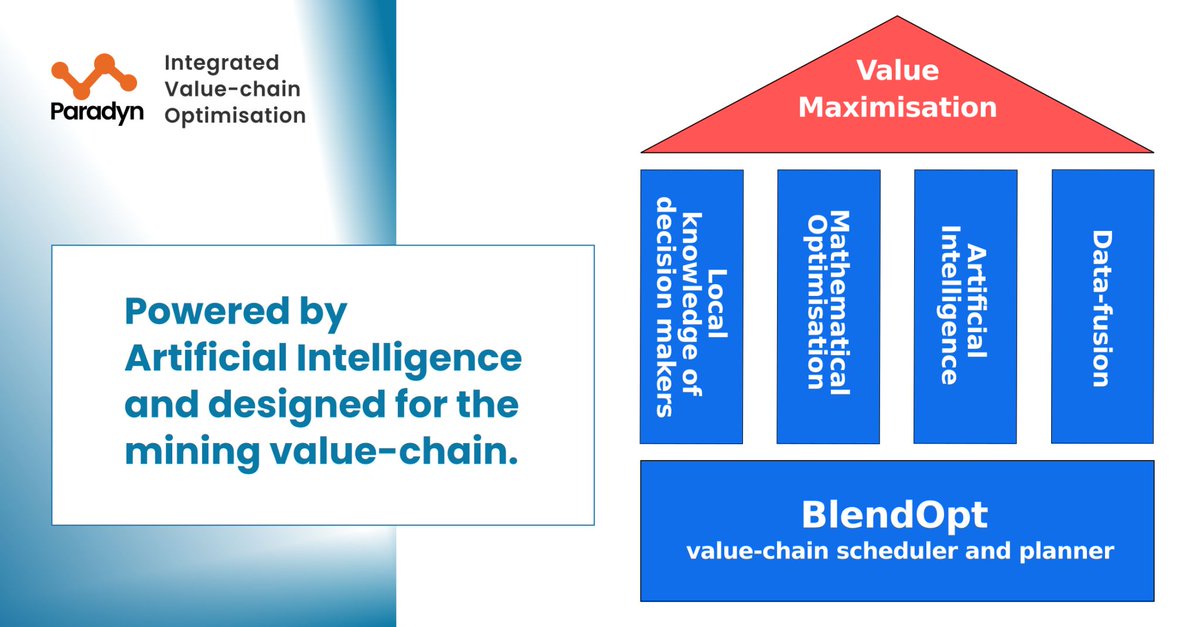 Paradyn
Integrated Value-chain Optimisation

Powered by Artificial Intelligence and designed for the mining value-chain.

Value Maximisation

Local knowledge of decision makers

Mathematical Optimisation

Artificial Intelligence

Data-fusion

BlendOpt
value-chain scheduler and planner